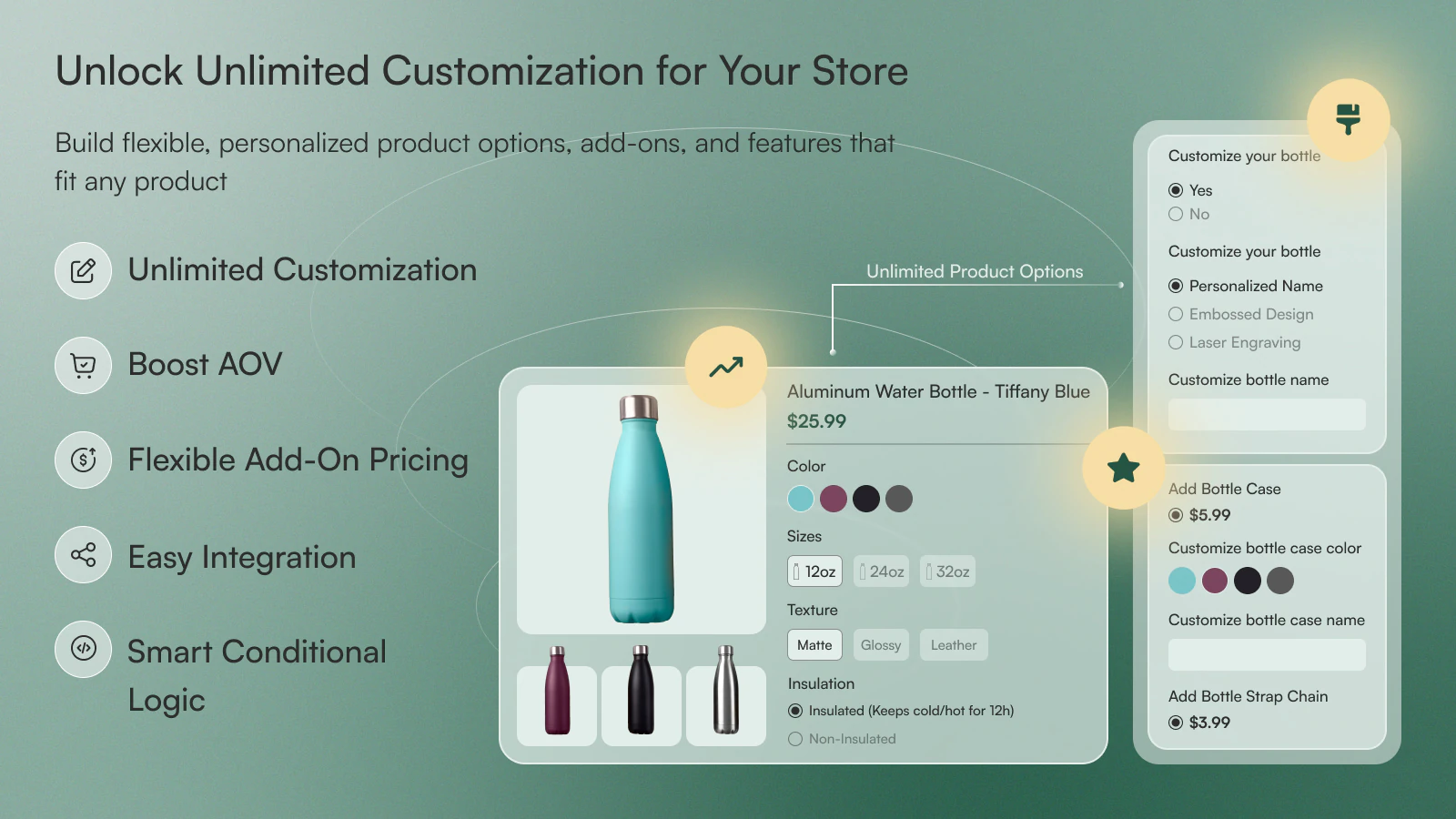 Unlock Unlimited Customization for Your Store

Build flexible, personalized product options, add-ons, and features that fit any product

Unlimited Customization

Boost AOV

Flexible Add-On Pricing

Easy Integration

Smart Conditional Logic

Unlimited Product Options

Aluminum Water Bottle - Tiffany Blue
$25.99

Color

Sizes
12oz 24oz 32oz

Texture
Matte Glossy Leather

Insulation
Insulated (Keeps cold/hot for 12h)
Non-Insulated

Customize your bottle
Yes
No

Customize your bottle
Personalized Name
Embossed Design
Laser Engraving

Customize bottle name

Add Bottle Case
$5.99

Customize bottle case color

Customize bottle case name

Add Bottle Strap Chain
$3.99